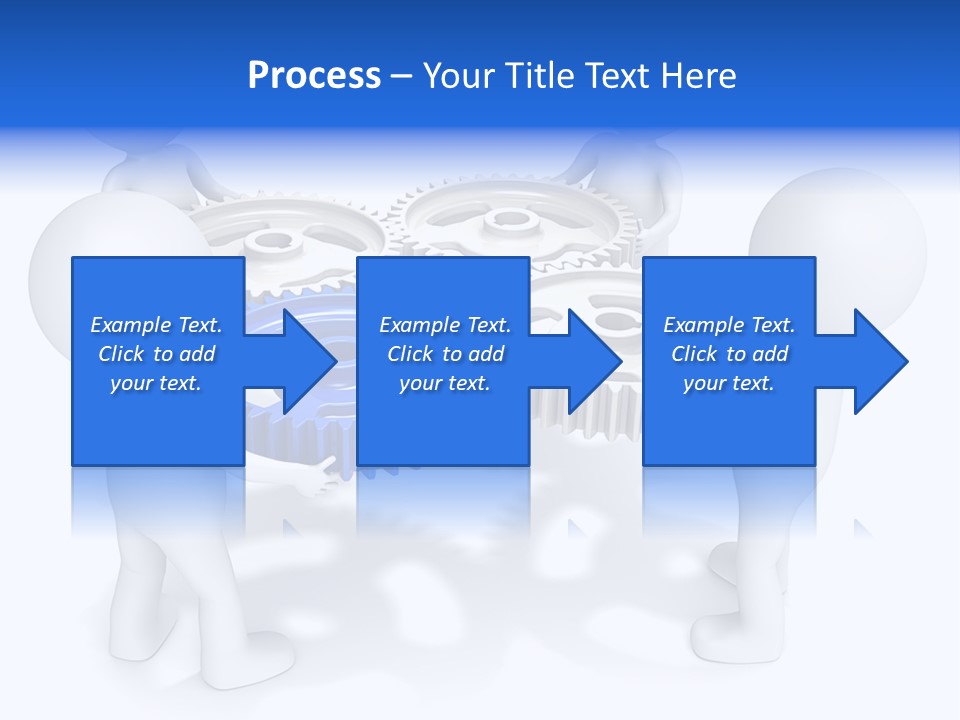 Process – Your Title Text Here

Example Text. Click to add your text.

Example Text. Click to add your text.

Example Text. Click to add your text.